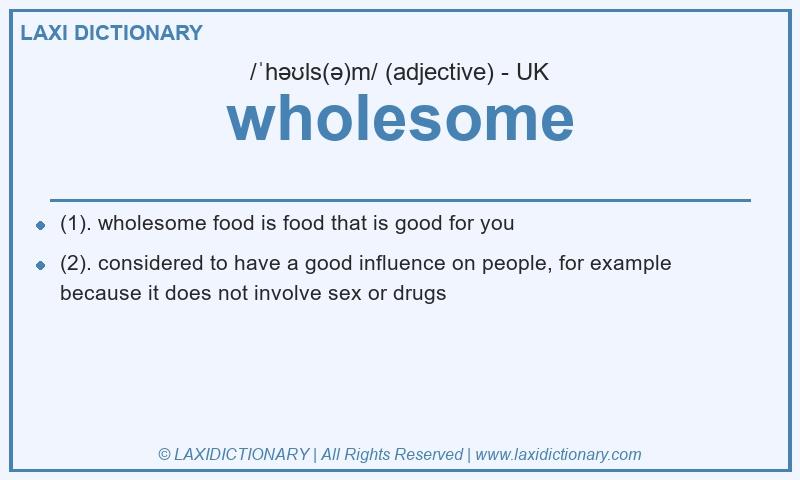 LAXI DICTIONARY

/ˈhəʊls(ə)m/ (adjective) - UK

wholesome

- (1). wholesome food is food that is good for you
- (2). considered to have a good influence on people, for example because it does not involve sex or drugs

© LAXIDICTIONARY | All Rights Reserved | www.laxidictionary.com